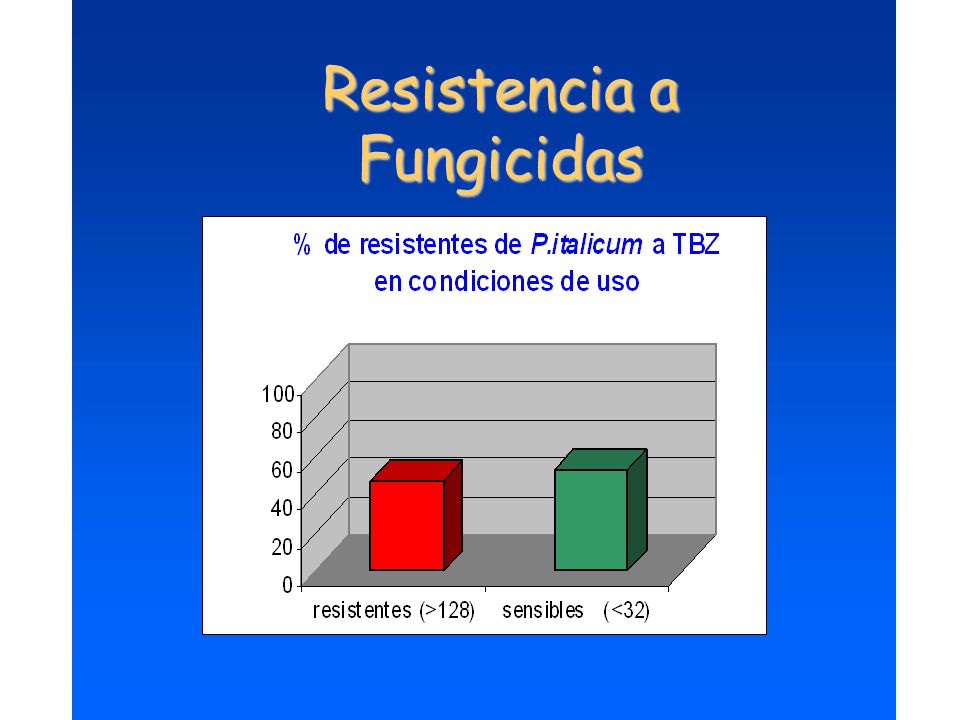 Resistencia a Fungicidas

% de resistentes de P.italicum a TBZ en condiciones de uso

100
80
60
40
20
0

resistentes (>128)
sensibles (<32)